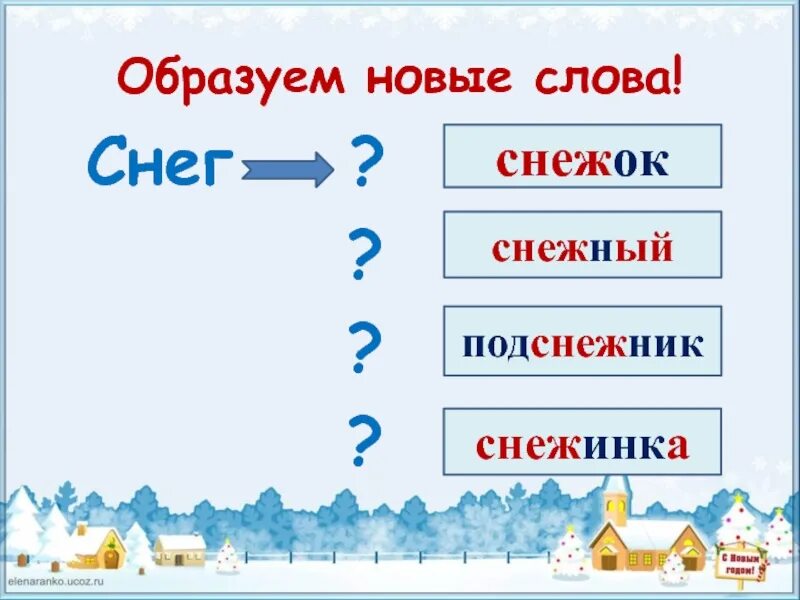 Образуем новые слова!

Снег ?

снежок

?

снежный

?

подснежник

?

снежинка

elenaranko.ucoz.ru

С Новым годом!